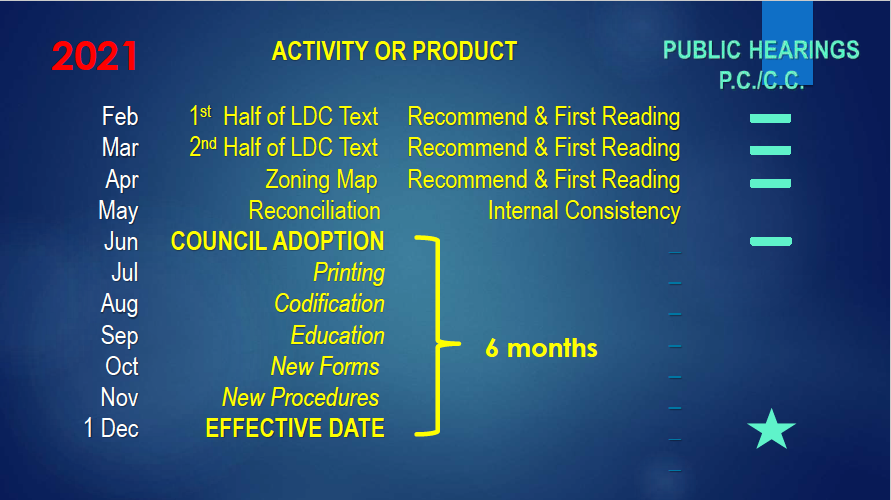 2021

ACTIVITY OR PRODUCT

PUBLIC HEARINGS
P.C./C.C.

Feb 1st Half of LDC Text Recommend & First Reading
Mar 2nd Half of LDC Text Recommend & First Reading
Apr Zoning Map Recommend & First Reading
May Reconciliation Internal Consistency
Jun COUNCIL ADOPTION
Jul Printing
Aug Codification
Sep Education
Oct New Forms
Nov New Procedures
1 Dec EFFECTIVE DATE

6 months